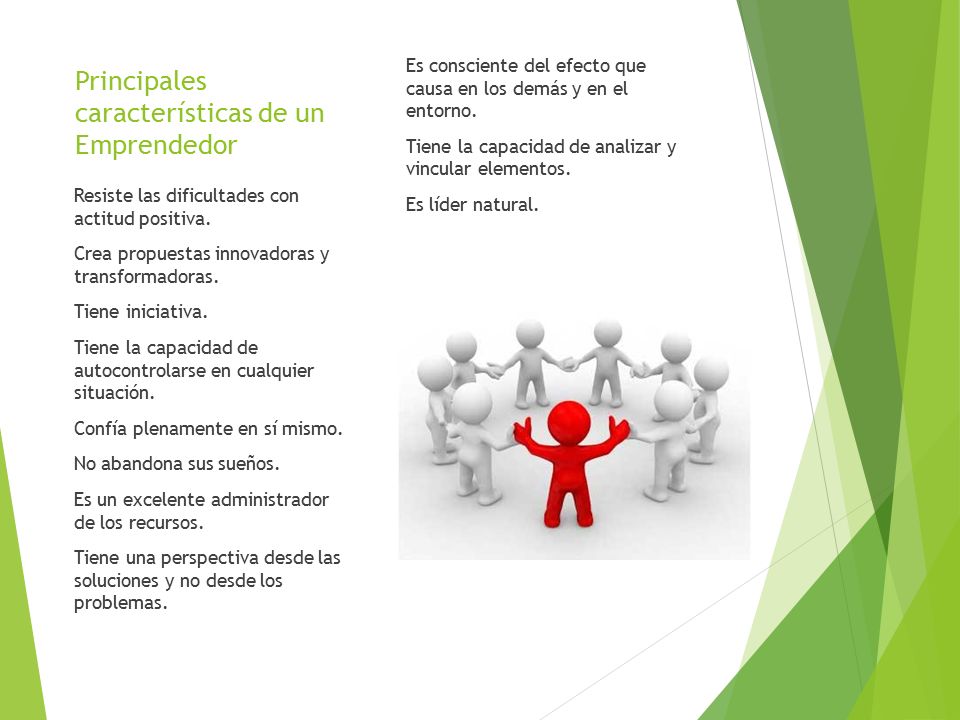 Principales características de un Emprendedor

Resiste las dificultades con actitud positiva.

Crea propuestas innovadoras y transformadoras.

Tiene iniciativa.

Tiene la capacidad de autocontrolarse en cualquier situación.

Confía plenamente en sí mismo.

No abandona sus sueños.

Es un excelente administrador de los recursos.

Tiene una perspectiva desde las soluciones y no desde los problemas.

Es consciente del efecto que causa en los demás y en el entorno.

Tiene la capacidad de analizar y vincular elementos.

Es líder natural.